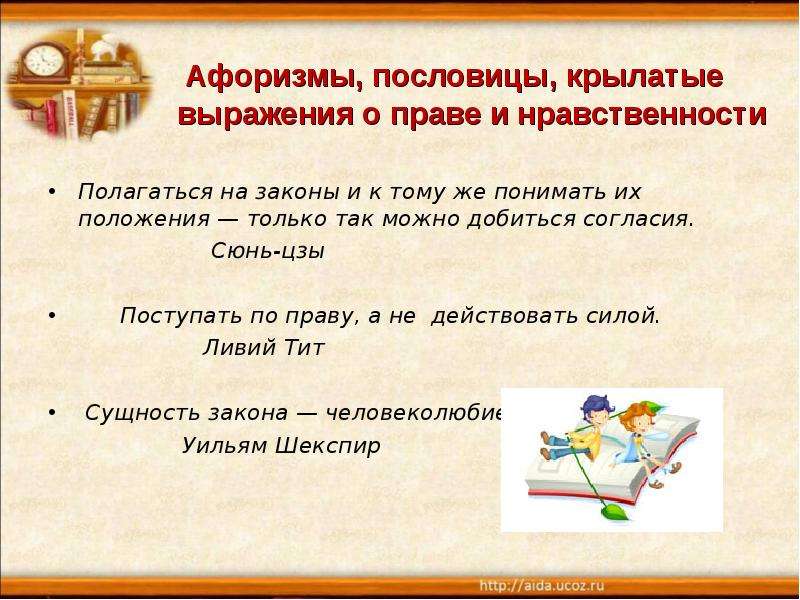 Афоризмы, пословицы, крылатые выражения о праве и нравственности

• Полагаться на законы и к тому же понимать их положения — только так можно добиться согласия.
Сюнь-цзы

• Поступать по праву, а не действовать силой.
Ливий Тит

• Сущность закона — человеколюбие
Уильям Шекспир

http://aida.ucoz.ru